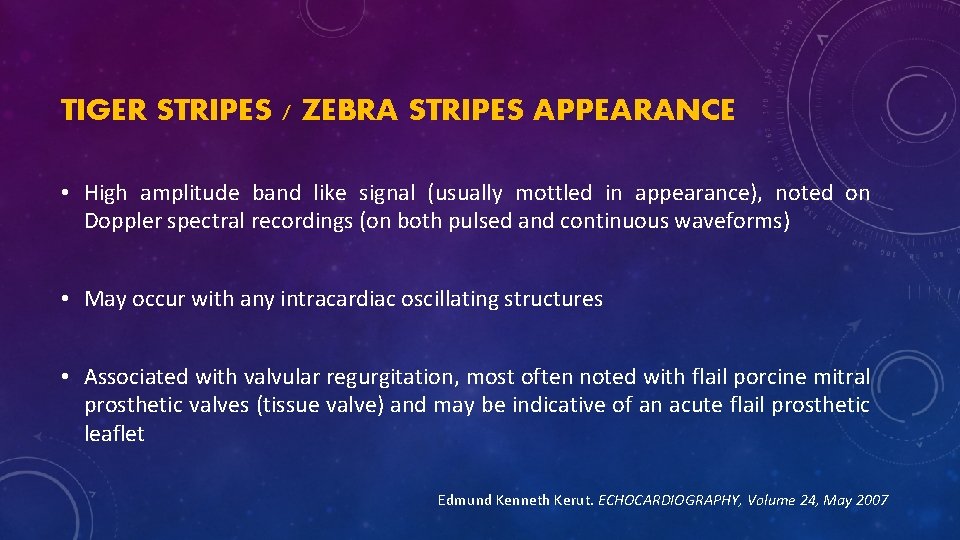 TIGER STRIPES / ZEBRA STRIPES APPEARANCE

• High amplitude band like signal (usually mottled in appearance), noted on Doppler spectral recordings (on both pulsed and continuous waveforms)

• May occur with any intracardiac oscillating structures

• Associated with valvular regurgitation, most often noted with flail porcine mitral prosthetic valves (tissue valve) and may be indicative of an acute flail prosthetic leaflet

Edmund Kenneth Kerut. ECHOCARDIOGRAPHY, Volume 24, May 2007